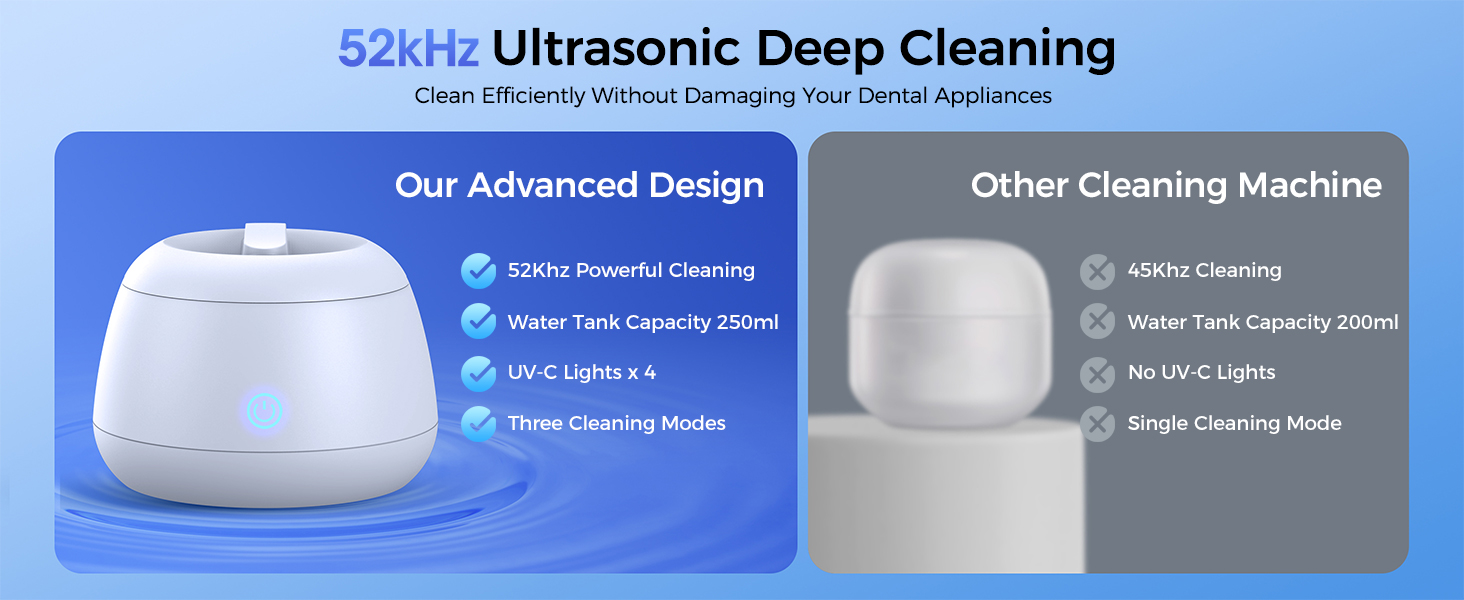 52kHz Ultrasonic Deep Cleaning
Clean Efficiently Without Damaging Your Dental Appliances

Our Advanced Design

52Khz Powerful Cleaning
Water Tank Capacity 250ml
UV-C Lights x 4
Three Cleaning Modes

Other Cleaning Machine

45Khz Cleaning
Water Tank Capacity 200ml
No UV-C Lights
Single Cleaning Mode